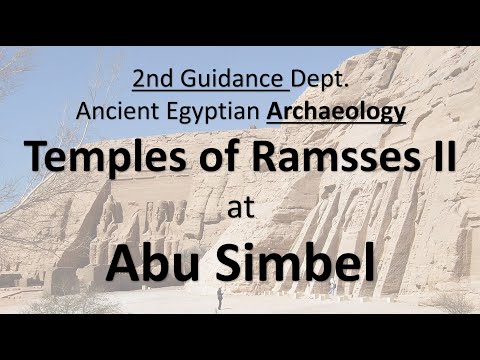 2nd Guidance Dept.
Ancient Egyptian Archaeology

Temples of Ramsses II
at
Abu Simbel